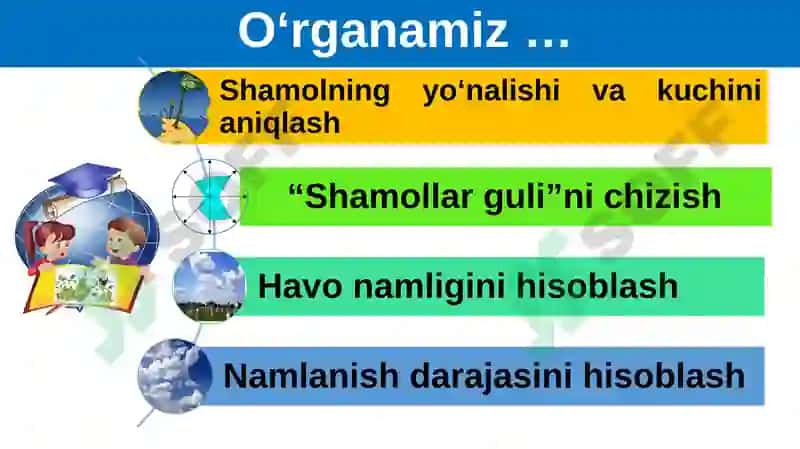 O‘rganamiz …

Shamolning yo‘nalishi va kuchini aniqlash

“Shamollar guli”ni chizish

Havo namligini hisoblash

Namlanish darajasini hisoblash